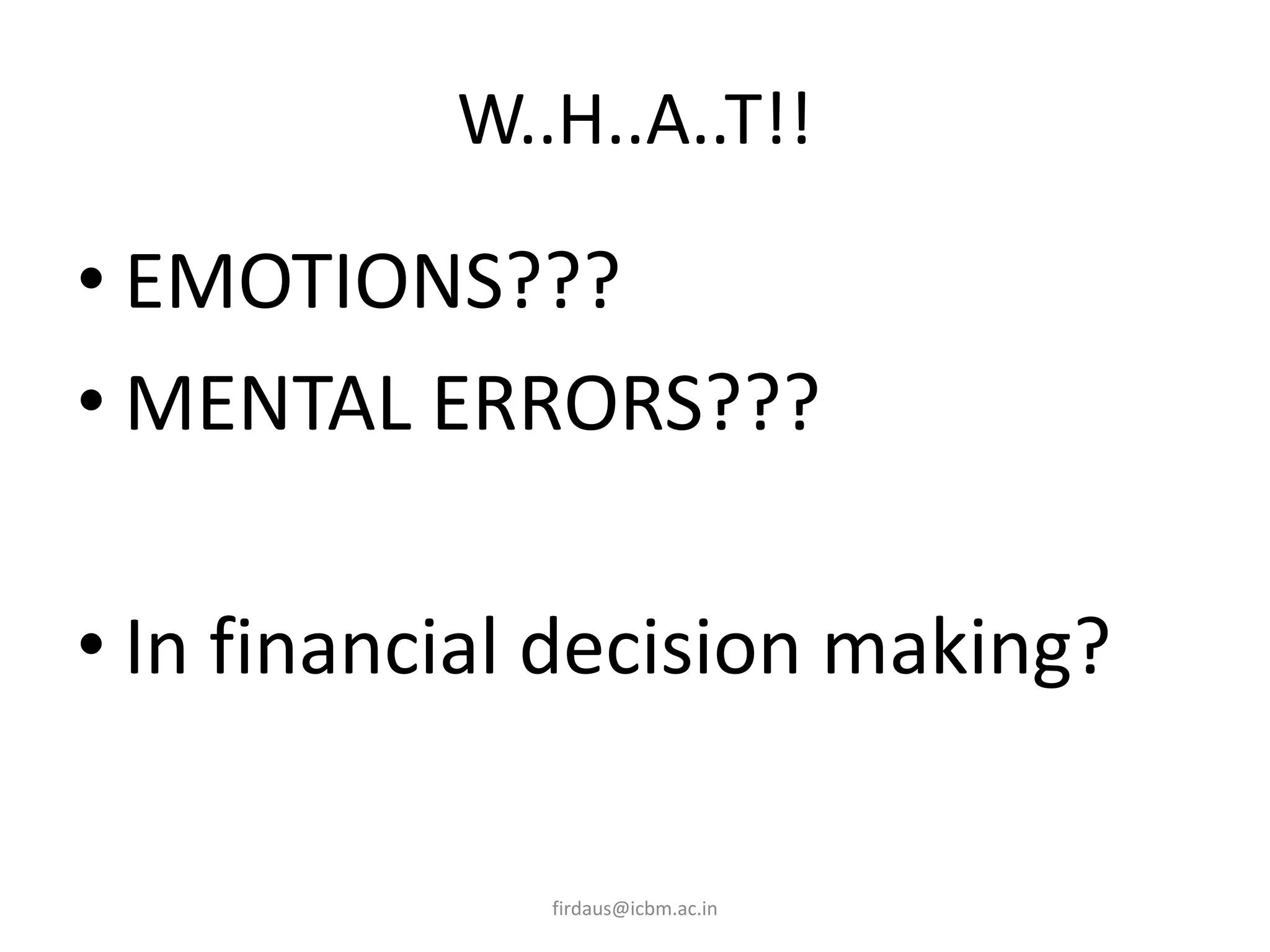 W..H..A..T!!

• EMOTIONS???
• MENTAL ERRORS???

• In financial decision making?

firdaus@icbm.ac.in